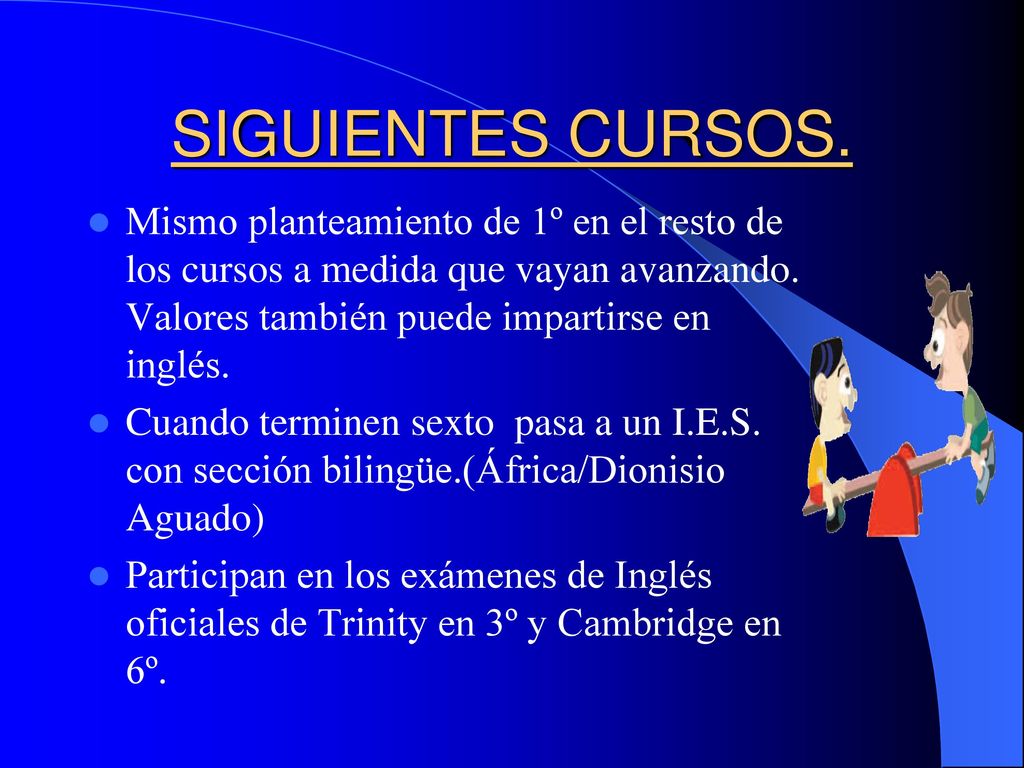 SIGUIENTES CURSOS.

- Mismo planteamiento de 1º en el resto de los cursos a medida que vayan avanzando. Valores también puede impartirse en inglés.
- Cuando terminen sexto  pasa a un I.E.S. con sección bilingüe.(África/Dionisio Aguado)
- Participan en los exámenes de Inglés oficiales de Trinity en 3º y Cambridge en 6º.